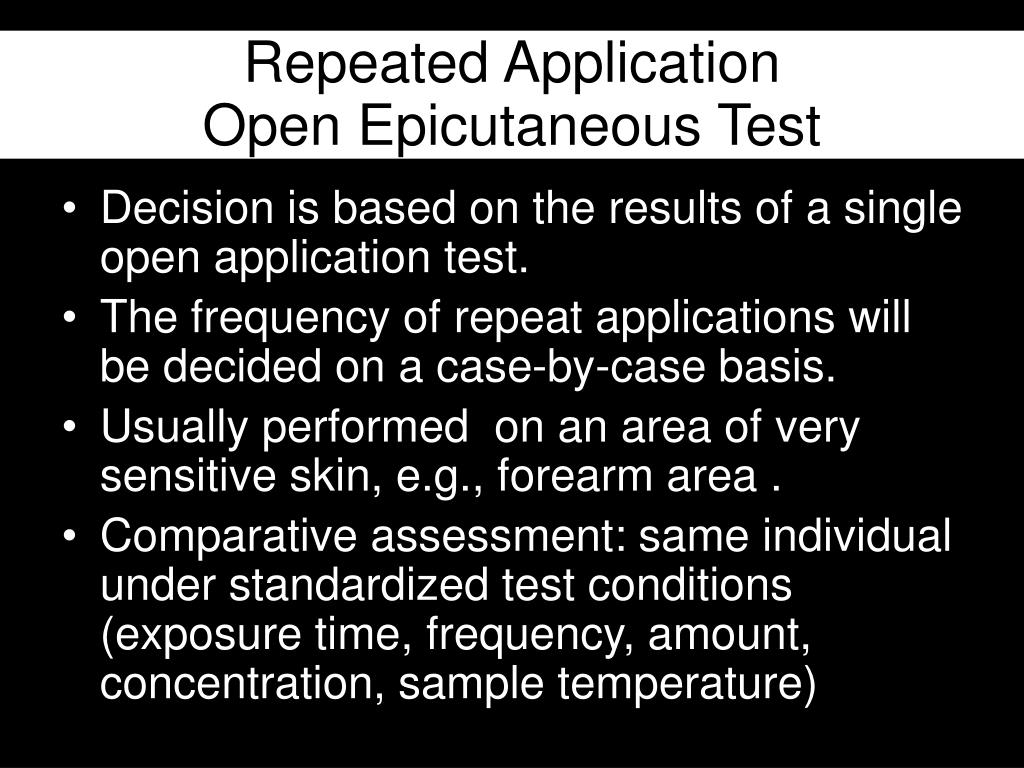 Repeated Application
Open Epicutaneous Test

• Decision is based on the results of a single open application test.
• The frequency of repeat applications will be decided on a case-by-case basis.
• Usually performed on an area of very sensitive skin, e.g., forearm area .
• Comparative assessment: same individual under standardized test conditions (exposure time, frequency, amount, concentration, sample temperature)